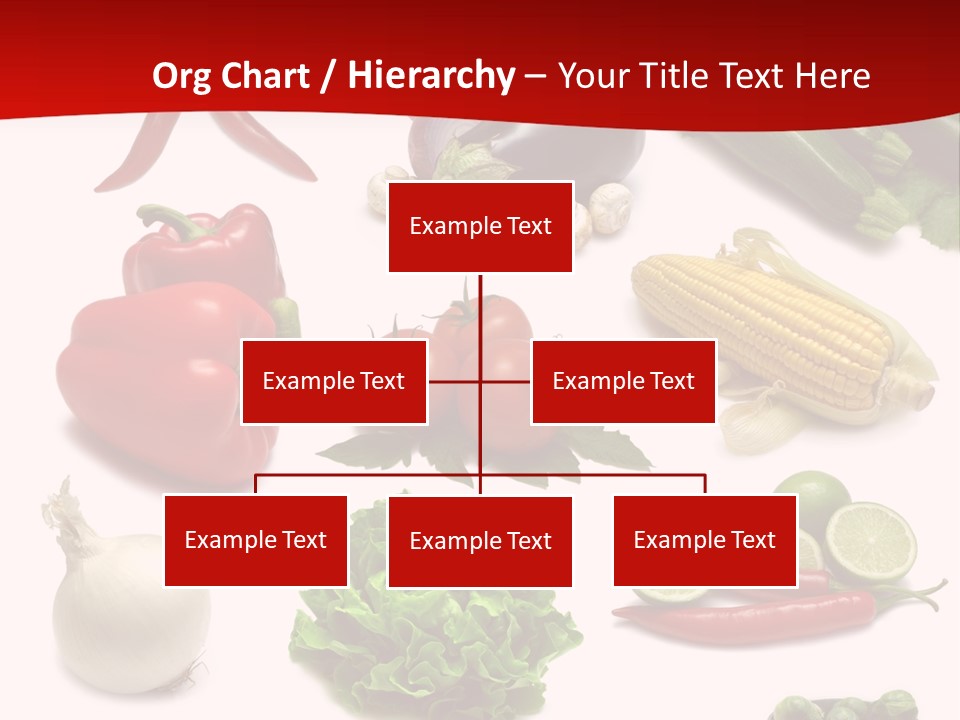 Org Chart / Hierarchy – Your Title Text Here

Example Text

Example Text

Example Text

Example Text

Example Text

Example Text